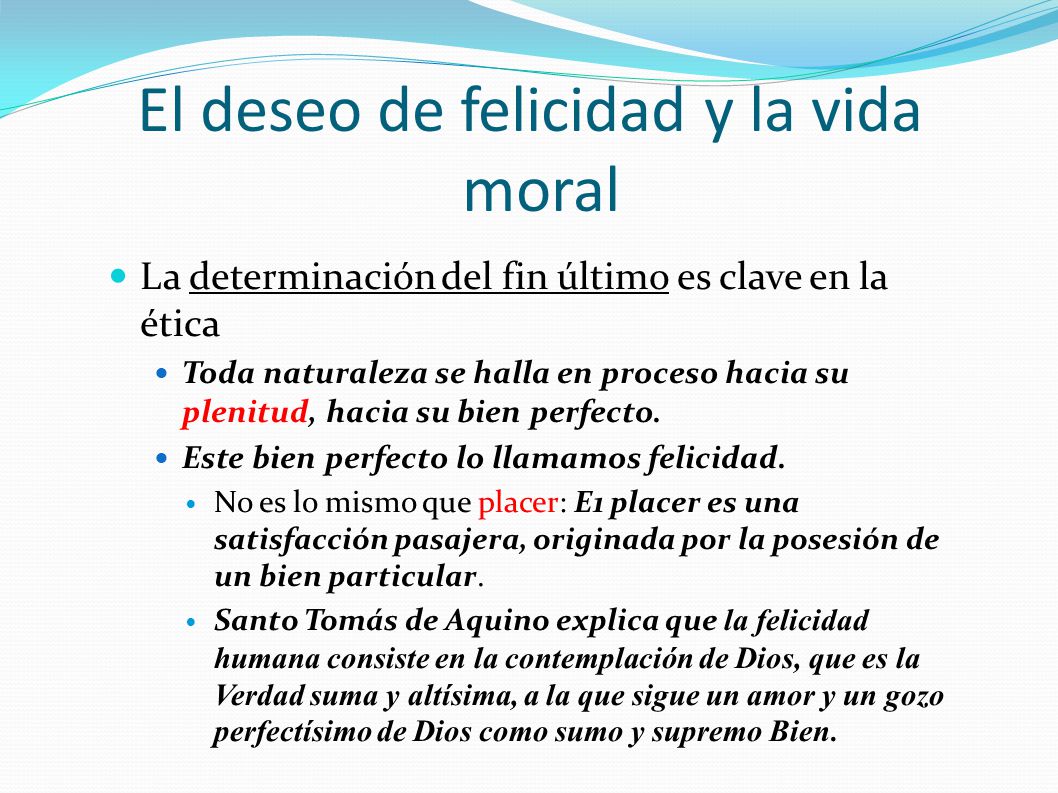 El deseo de felicidad y la vida moral

La determinación del fin último es clave en la ética

Toda naturaleza se halla en proceso hacia su plenitud, hacia su bien perfecto.

Este bien perfecto lo llamamos felicidad.

No es lo mismo que placer: E1 placer es una satisfacción pasajera, originada por la posesión de un bien particular.

Santo Tomás de Aquino explica que la felicidad humana consiste en la contemplación de Dios, que es la Verdad suma y altísima, a la que sigue un amor y un gozo perfectísimo de Dios como sumo y supremo Bien.